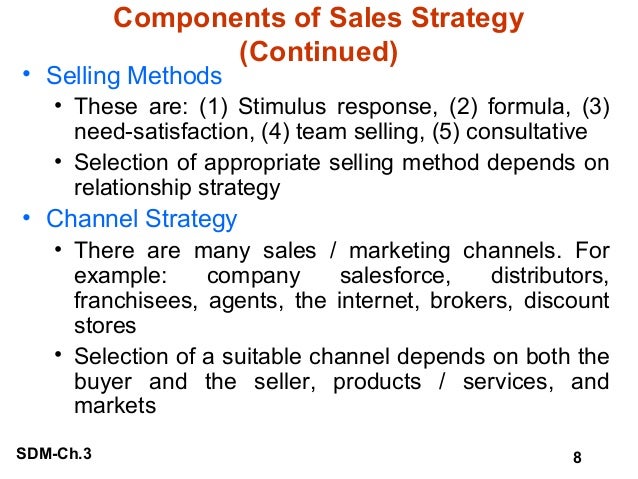 Components of Sales Strategy (Continued)

• Selling Methods
  • These are: (1) Stimulus response, (2) formula, (3) need-satisfaction, (4) team selling, (5) consultative
  • Selection of appropriate selling method depends on relationship strategy
• Channel Strategy
  • There are many sales / marketing channels. For example: company salesforce, distributors, franchisees, agents, the internet, brokers, discount stores
  • Selection of a suitable channel depends on both the buyer and the seller, products / services, and markets

SDM-Ch.3

8